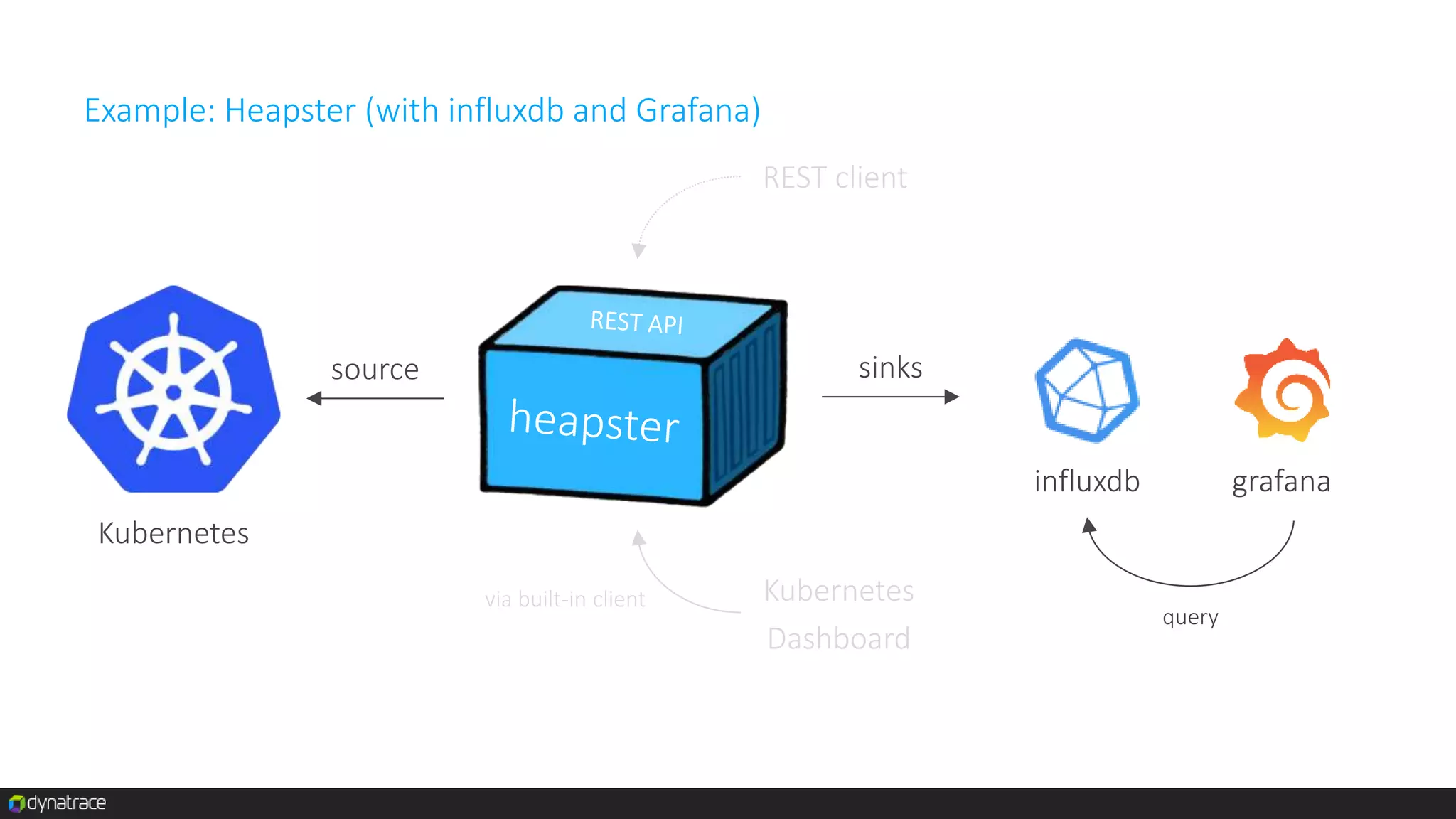 Example: Heapster (with influxdb and Grafana)

REST client

REST API

heapster

source

sinks

Kubernetes

influxdb

grafana

via built-in client

Kubernetes Dashboard

query

dynatrace